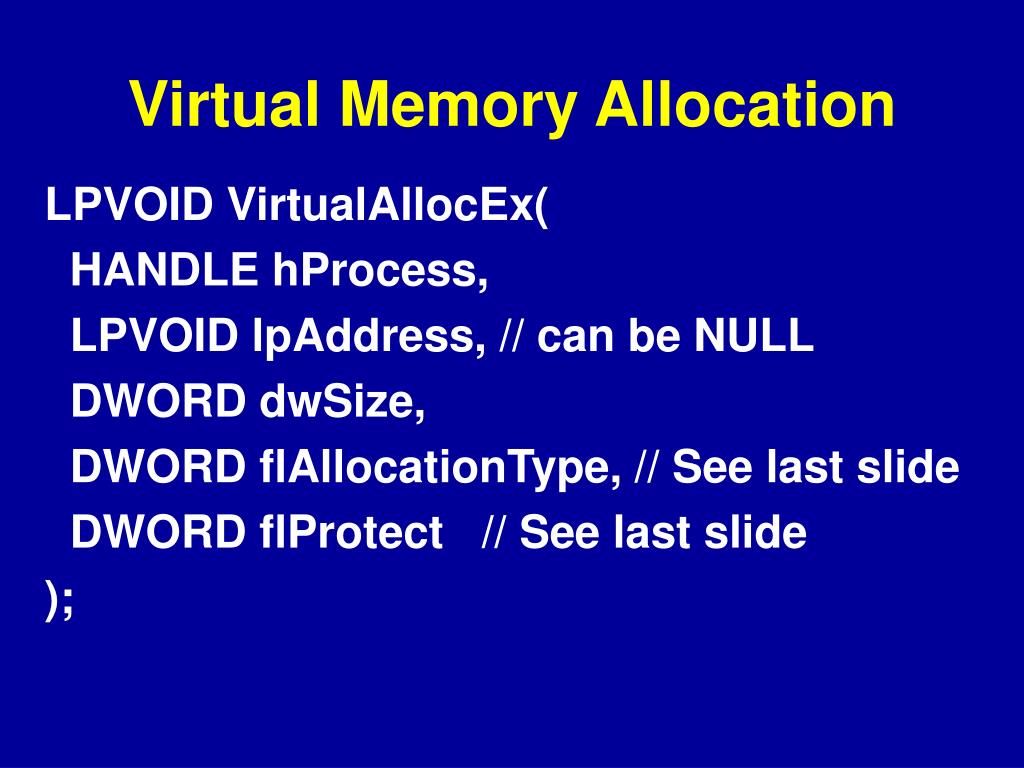 Virtual Memory Allocation

LPVOID VirtualAllocEx(
HANDLE hProcess,
LPVOID lpAddress, // can be NULL
DWORD dwSize,
DWORD flAllocationType, // See last slide
DWORD flProtect // See last slide
);